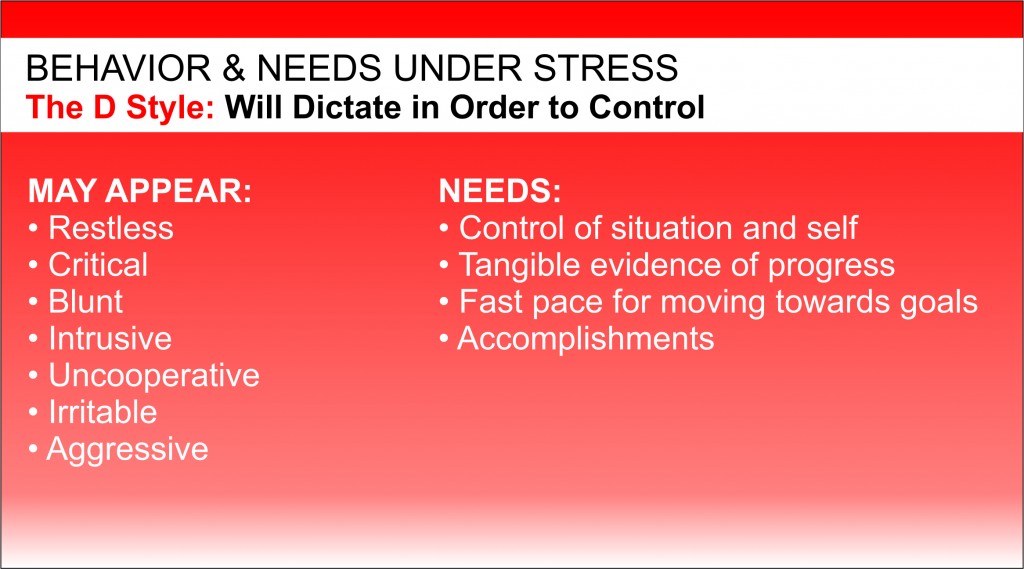 BEHAVIOR & NEEDS UNDER STRESS
The D Style: Will Dictate in Order to Control

MAY APPEAR:
• Restless
• Critical
• Blunt
• Intrusive
• Uncooperative
• Irritable
• Aggressive

NEEDS:
• Control of situation and self
• Tangible evidence of progress
• Fast pace for moving towards goals
• Accomplishments